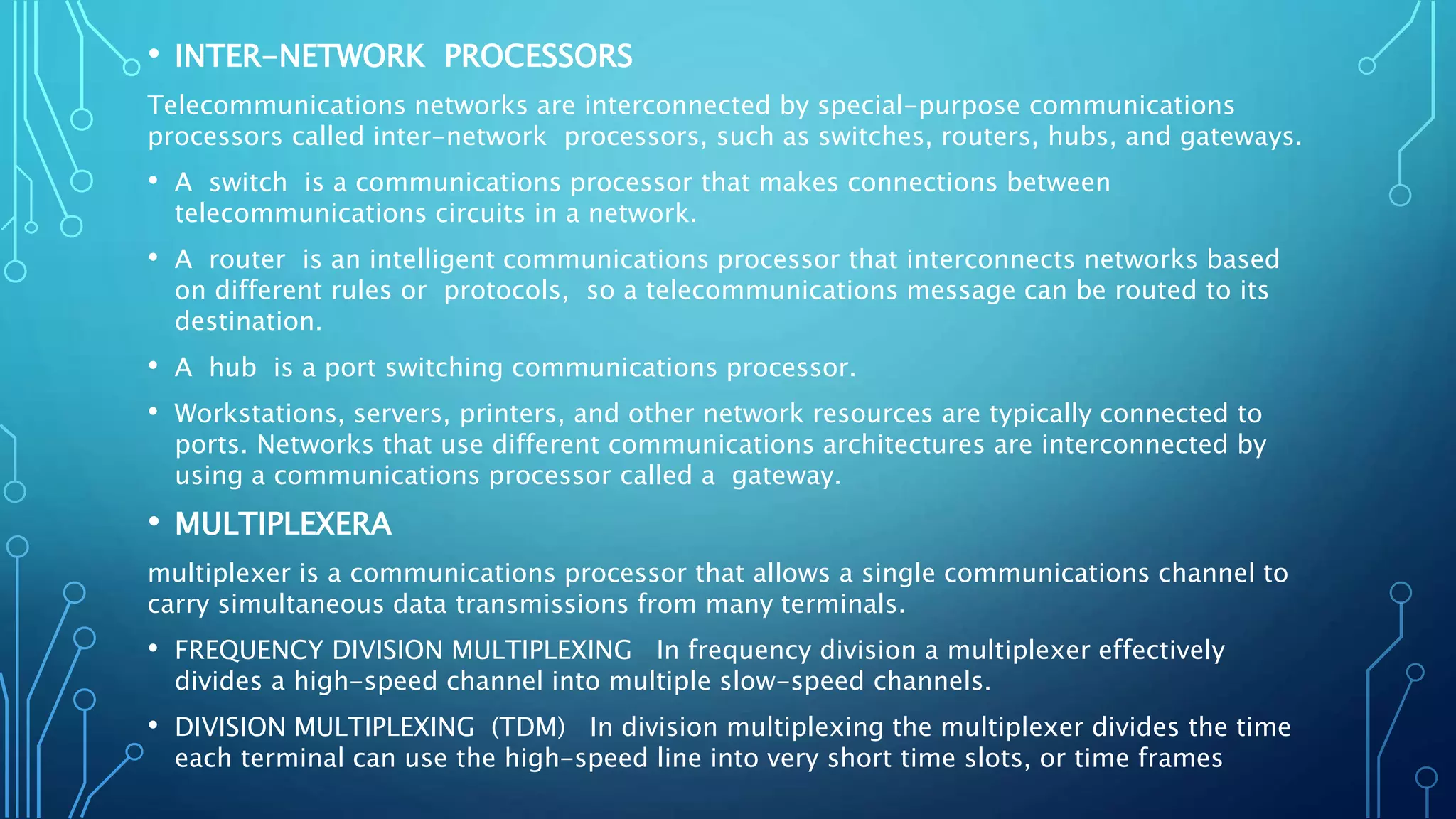 • INTER-NETWORK PROCESSORS

Telecommunications networks are interconnected by special-purpose communications processors called inter-network processors, such as switches, routers, hubs, and gateways.

• A switch is a communications processor that makes connections between telecommunications circuits in a network.

• A router is an intelligent communications processor that interconnects networks based on different rules or protocols, so a telecommunications message can be routed to its destination.

• A hub is a port switching communications processor.

• Workstations, servers, printers, and other network resources are typically connected to ports. Networks that use different communications architectures are interconnected by using a communications processor called a gateway.

• MULTIPLEXERA

multiplexer is a communications processor that allows a single communications channel to carry simultaneous data transmissions from many terminals.

• FREQUENCY DIVISION MULTIPLEXING In frequency division a multiplexer effectively divides a high-speed channel into multiple slow-speed channels.

• DIVISION MULTIPLEXING (TDM) In division multiplexing the multiplexer divides the time each terminal can use the high-speed line into very short time slots, or time frames